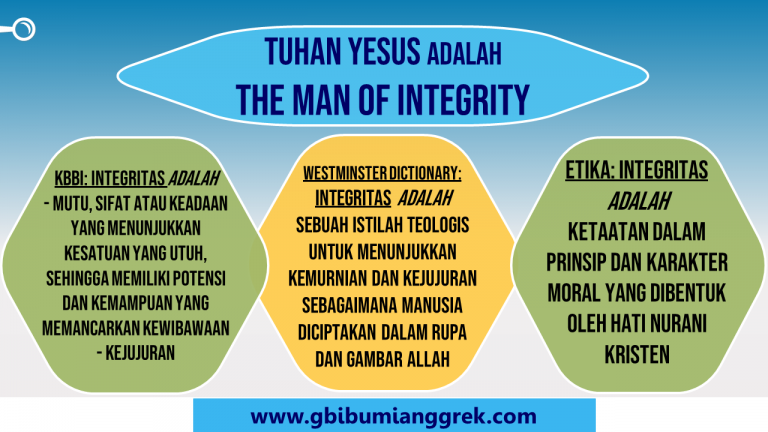 TUHAN YESUS ADALAH
THE MAN OF INTEGRITY

KBBI: INTEGRITAS ADALAH
- MUTU, SIFAT ATAU KEADAAN YANG MENUNJUKKAN KESATUAN YANG UTUH, SEHINGGA MEMILIKI POTENSI DAN KEMAMPUAN YANG MEMANCARKAN KEWIBAWAAN
- KEJUJURAN

WESTMINSTER DICTIONARY:
INTEGRITAS ADALAH
SEBUAH ISTILAH TEOLOGIS UNTUK MENUNJUKKAN KEMURNIAN DAN KEJUJURAN SEBAGAIMANA MANUSIA DICIPTAKAN DALAM RUPA DAN GAMBAR ALLAH

ETIKA: INTEGRITAS ADALAH
KETAATAN DALAM PRINSIP DAN KARAKTER MORAL YANG DIBENTUK OLEH HATI NURANI KRISTEN

www.gbibumianggrek.com